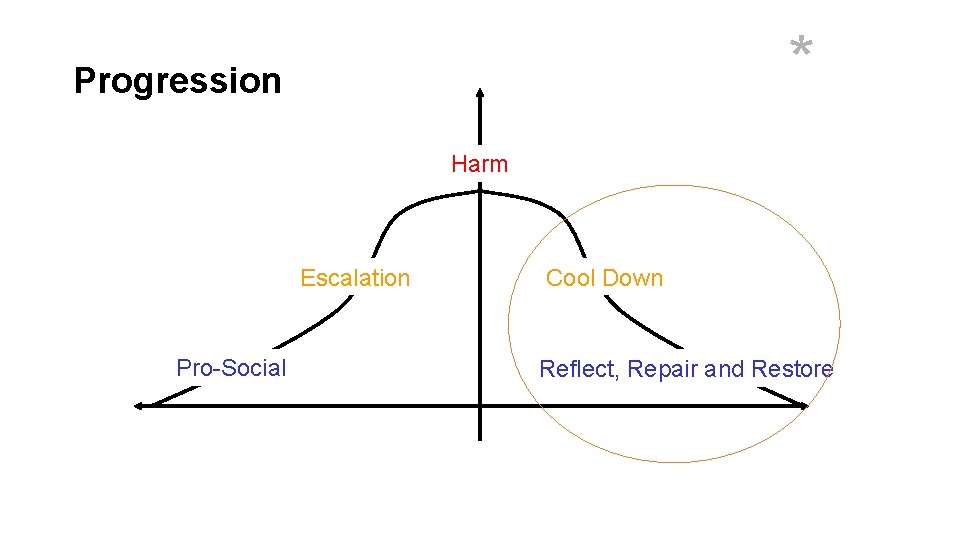 *

Progression

Harm

Escalation

Cool Down

Pro-Social

Reflect, Repair and Restore